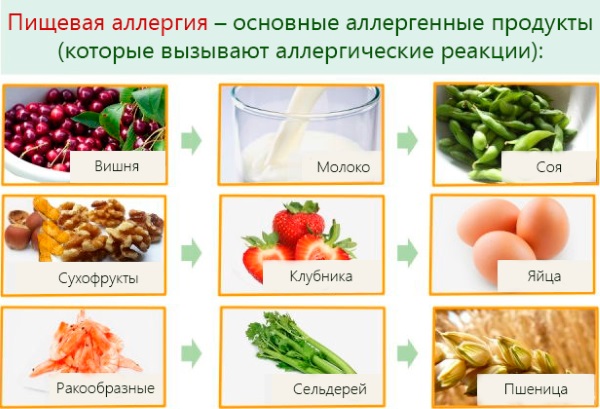 Пищевая аллергия – основные аллергенные продукты (которые вызывают аллергические реакции):

Вишня

Молоко

Соя

Сухофрукты

Клубника

Яйца

Ракообразные

Сельдерей

Пшеница